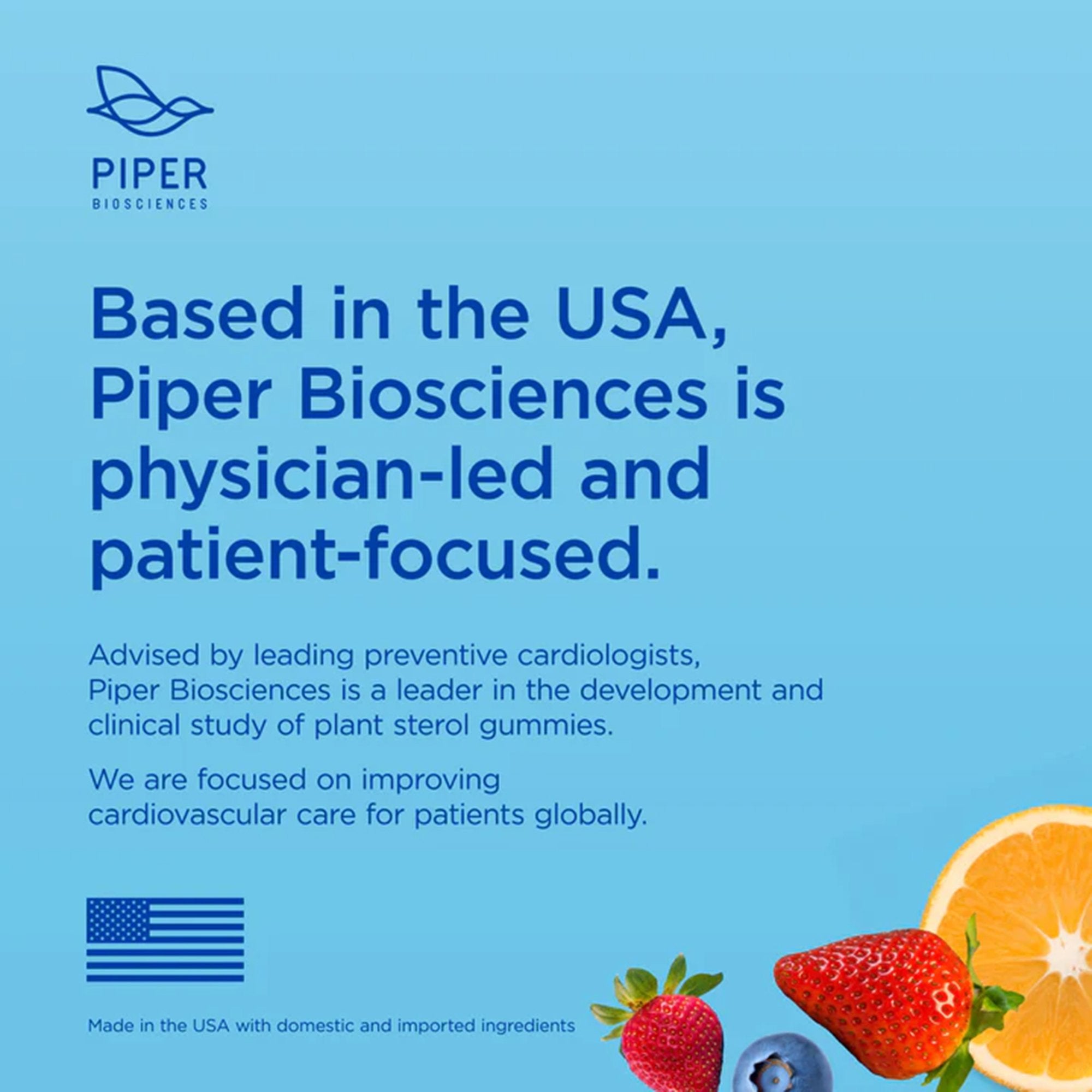 PIPER
BIOSCIENCES

Based in the USA, Piper Biosciences is physician-led and patient-focused.

Advised by leading preventive cardiologists, Piper Biosciences is a leader in the development and clinical study of plant sterol gummies.

We are focused on improving cardiovascular care for patients globally.

Made in the USA with domestic and imported ingredients